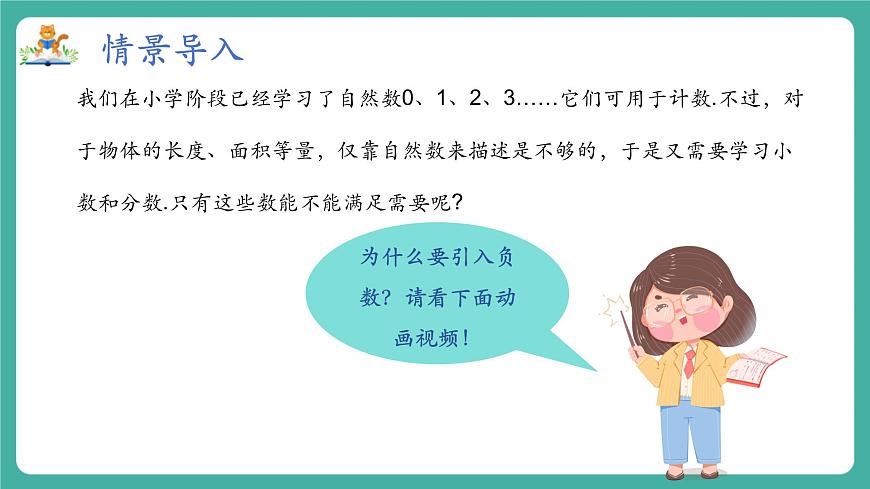 情景导入

我们在小学阶段已经学习了自然数0、1、2、3……它们可用于计数.不过，对于物体的长度、面积等量，仅靠自然数来描述是不够的，于是又需要学习小数和分数.只有这些数能不能满足需要呢？

为什么要引入负数？请看下面动画视频！